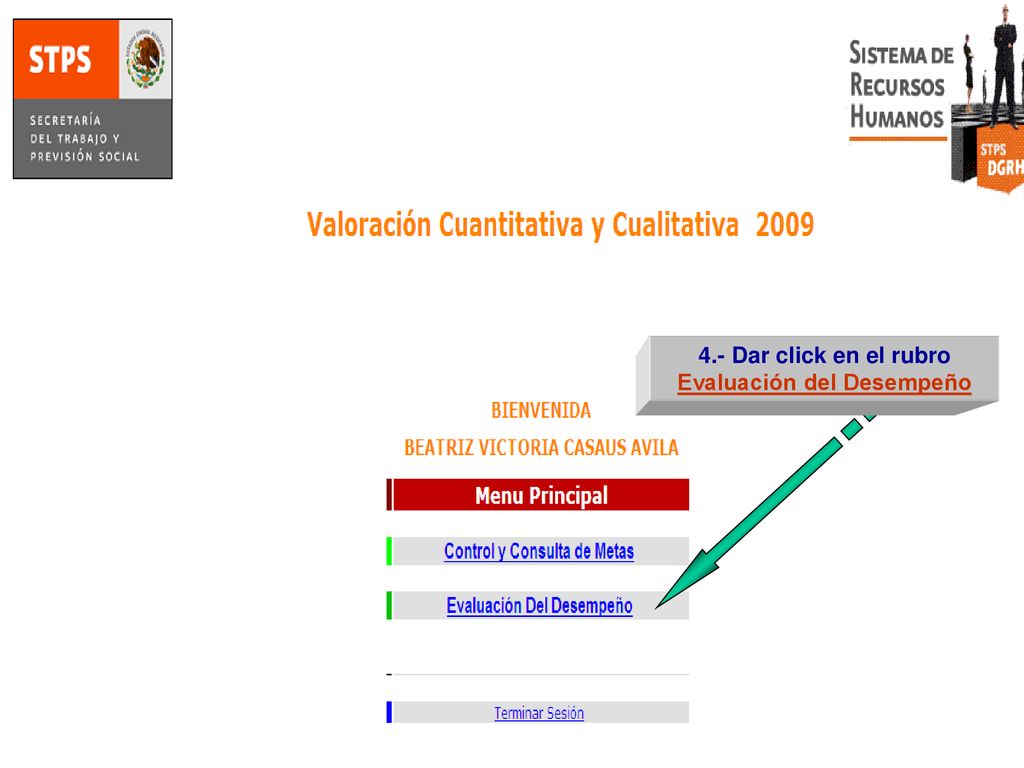 STPS

SECRETARÍA DEL TRABAJO Y PREVISIÓN SOCIAL

SISTEMA DE RECURSOS HUMANOS

STPS DGRH

Valoración Cuantitativa y Cualitativa 2009

4.- Dar click en el rubro Evaluación del Desempeño

BIENVENIDA

BEATRIZ VICTORIA CASAUS AVILA

Menu Principal

Control y Consulta de Metas

Evaluación Del Desempeño

Terminar Sesión